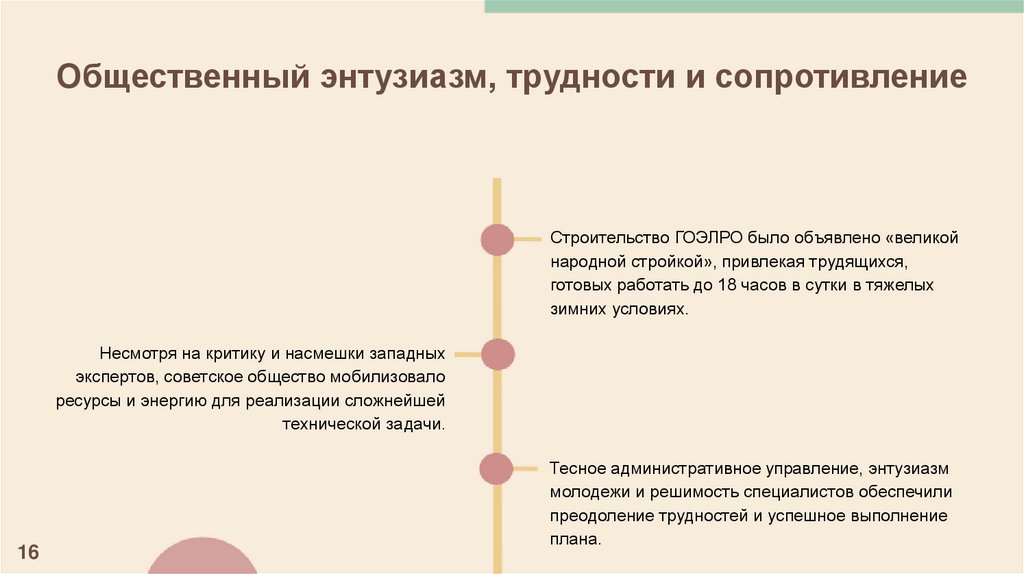 Общественный энтузиазм, трудности и сопротивление

Строительство ГОЭЛРО было объявлено «великой народной стройкой», привлекая трудящихся, готовых работать до 18 часов в сутки в тяжелых зимних условиях.

Несмотря на критику и насмешки западных экспертов, советское общество мобилизовало ресурсы и энергию для реализации сложнейшей технической задачи.

Тесное административное управление, энтузиазм молодежи и решимость специалистов обеспечили преодоление трудностей и успешное выполнение плана.

16